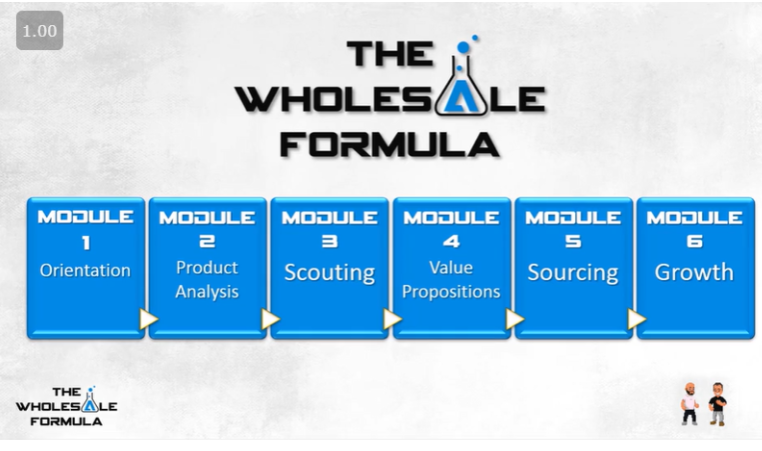 1.00

THE WHOLESALE FORMULA

MODULE 1 Orientation

MODULE 2 Product Analysis

MODULE 3 Scouting

MODULE 4 Value Propositions

MODULE 5 Sourcing

MODULE 6 Growth

THE WHOLESALE FORMULA